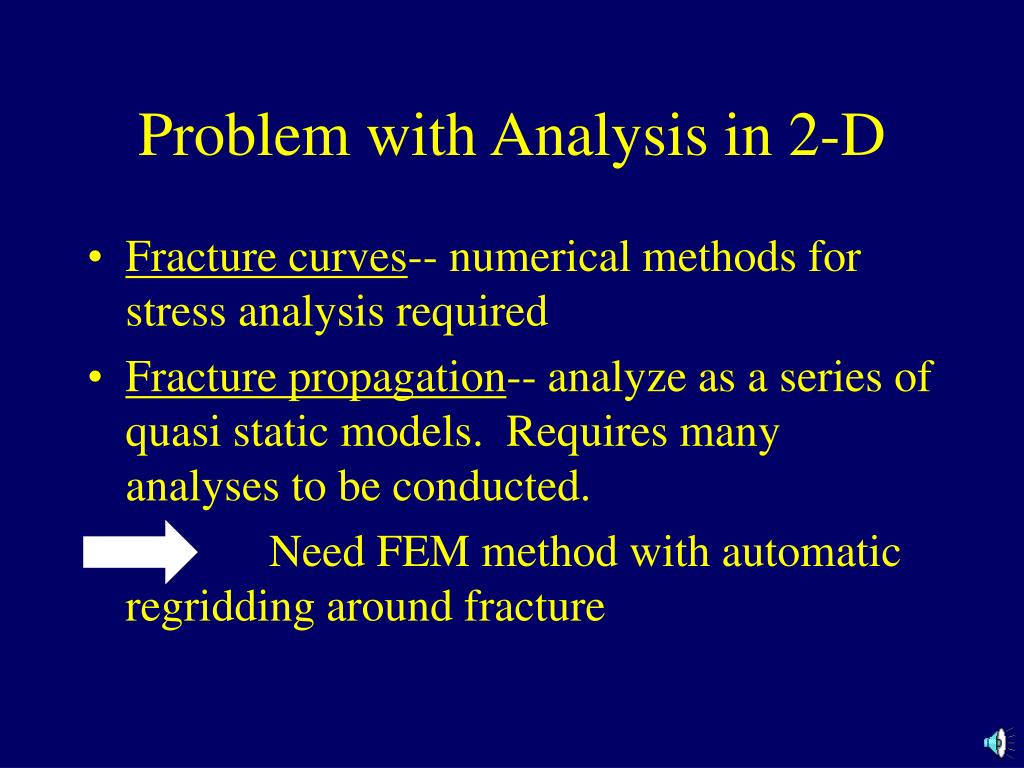 Problem with Analysis in 2-D

• Fracture curves-- numerical methods for stress analysis required

• Fracture propagation-- analyze as a series of quasi static models. Requires many analyses to be conducted.

Need FEM method with automatic regridding around fracture